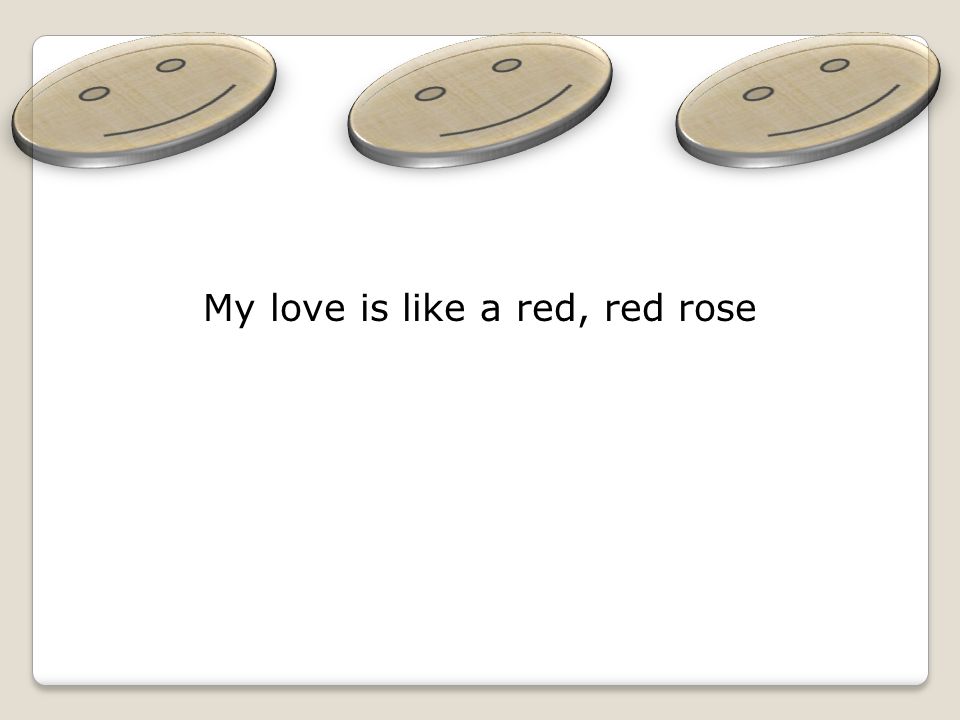 My love is like a red, red rose